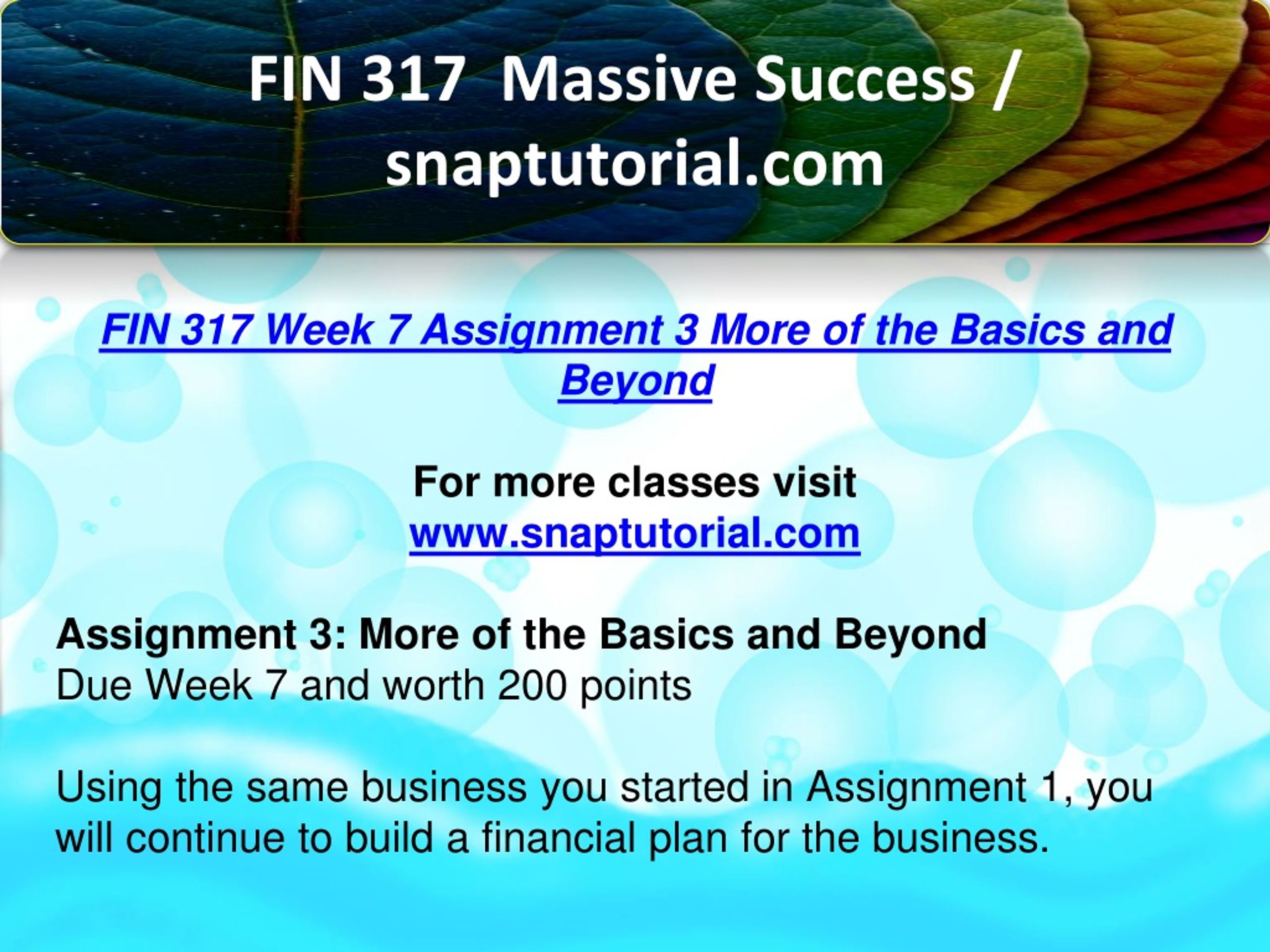 FIN 317 Massive Success / snaptutorial.com

FIN 317 Week 7 Assignment 3 More of the Basics and Beyond

For more classes visit
www.snaptutorial.com

Assignment 3: More of the Basics and Beyond
Due Week 7 and worth 200 points

Using the same business you started in Assignment 1, you will continue to build a financial plan for the business.